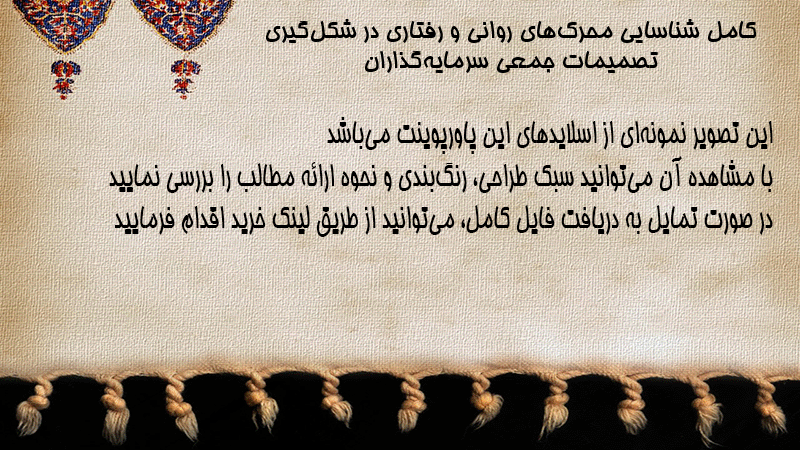 کامل شناسایی محرک‌های روانی و رفتاری در شکل‌گیری تصمیمات جمعی سرمایه‌گذاران

این تصویر نمونه‌ای از اسلایدهای این پاورپوینت می‌باشد
با مشاهده آن می‌توانید سبک طراحی، رنگ‌بندی و نحوه ارائه مطالب را بررسی نمایید
در صورت تمایل به دریافت فایل کامل، می‌توانید از طریق لینک خرید اقدام فرمایید